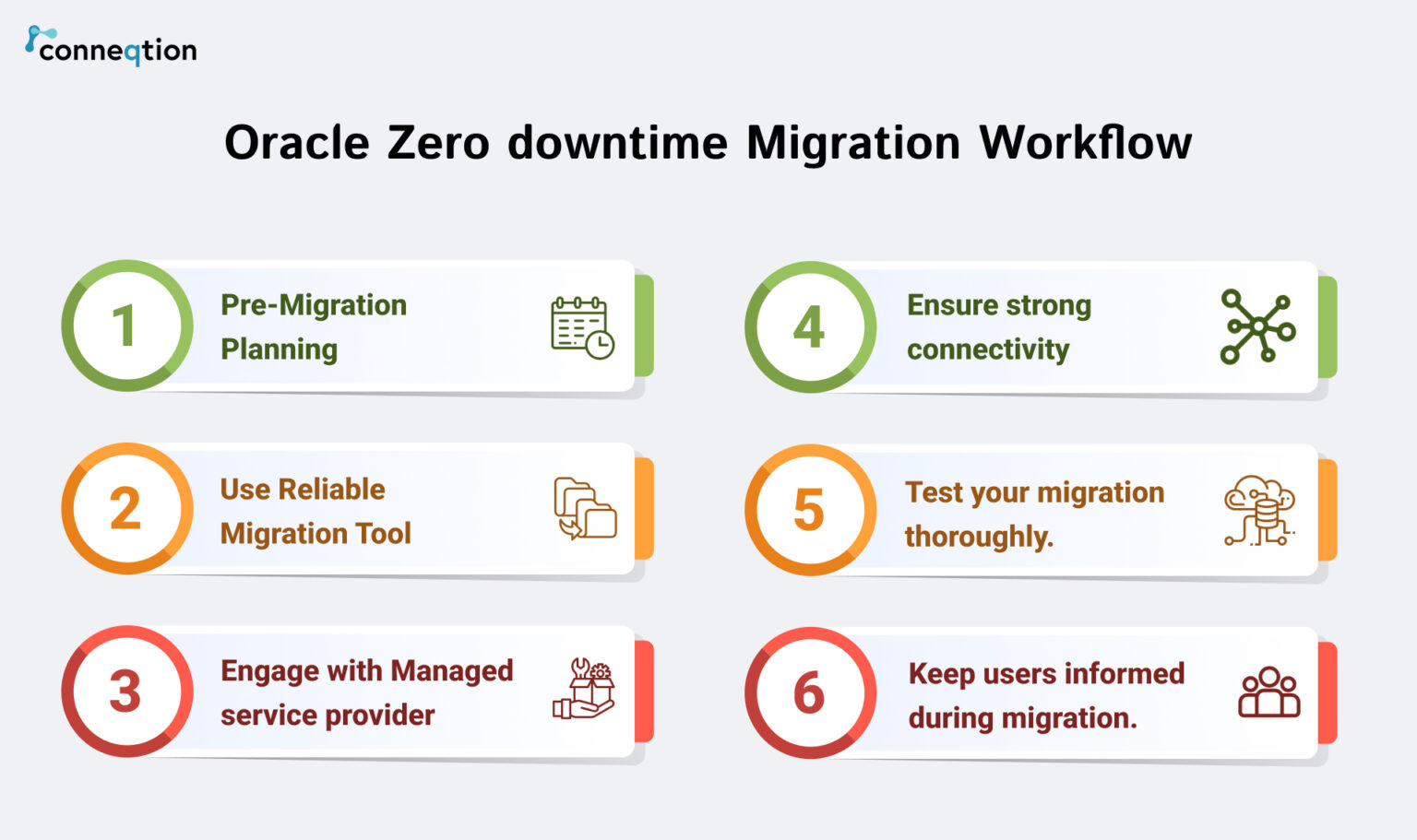 conneqtion

Oracle Zero downtime Migration Workflow

1 Pre-Migration Planning

2 Use Reliable Migration Tool

3 Engage with Managed service provider

4 Ensure strong connectivity

5 Test your migration thoroughly.

6 Keep users informed during migration.